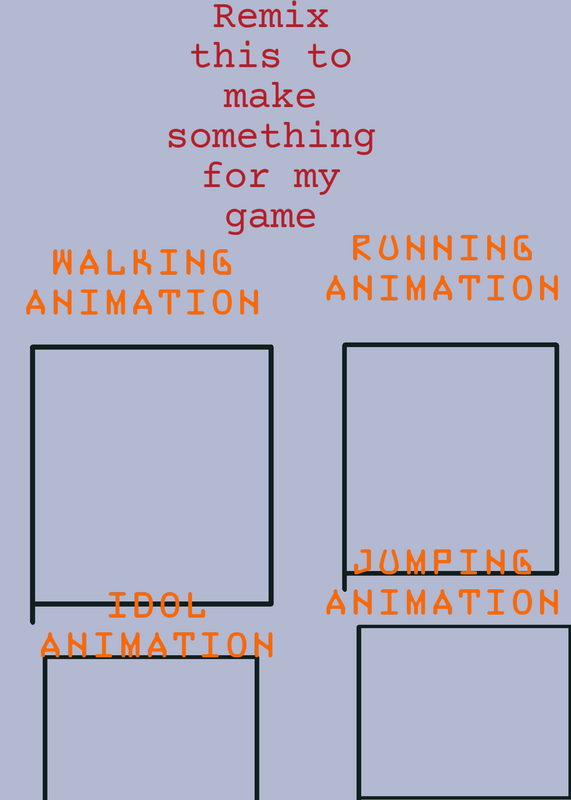 Remix this to make something for my game

WALKING ANIMATION

RUNNING ANIMATION

IDOL ANIMATION

JUMPING ANIMATION